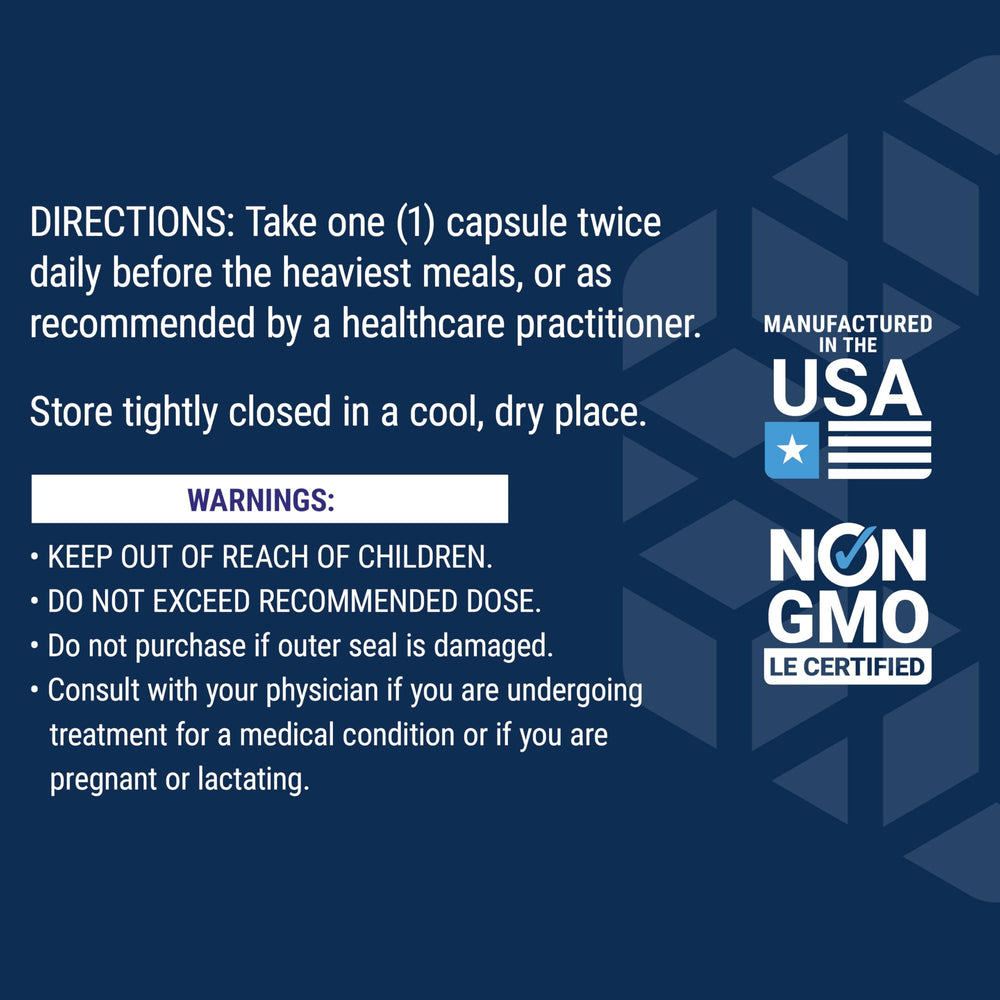 DIRECTIONS: Take one (1) capsule twice daily before the heaviest meals, or as recommended by a healthcare practitioner.

Store tightly closed in a cool, dry place.

WARNINGS:

• KEEP OUT OF REACH OF CHILDREN.
• DO NOT EXCEED RECOMMENDED DOSE.
• Do not purchase if outer seal is damaged.
• Consult with your physician if you are undergoing treatment for a medical condition or if you are pregnant or lactating.

MANUFACTURED IN THE USA

NON GMO LE CERTIFIED